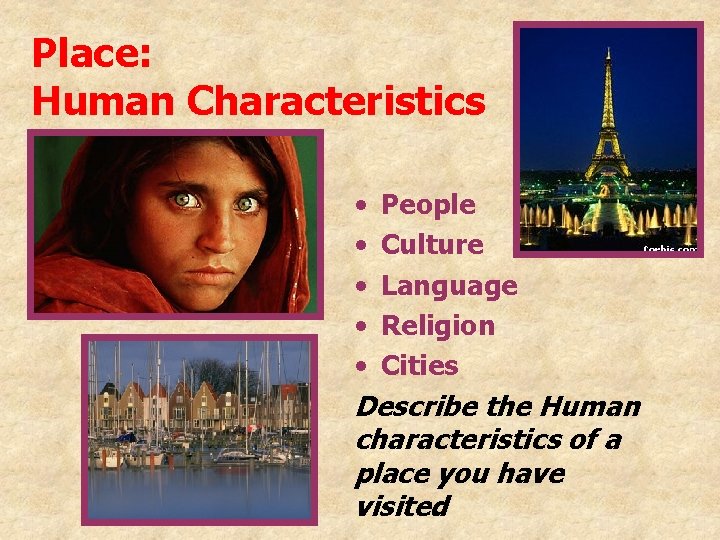 Place:
Human Characteristics

Corbis.com

• People
• Culture
• Language
• Religion
• Cities

Describe the Human characteristics of a place you have visited